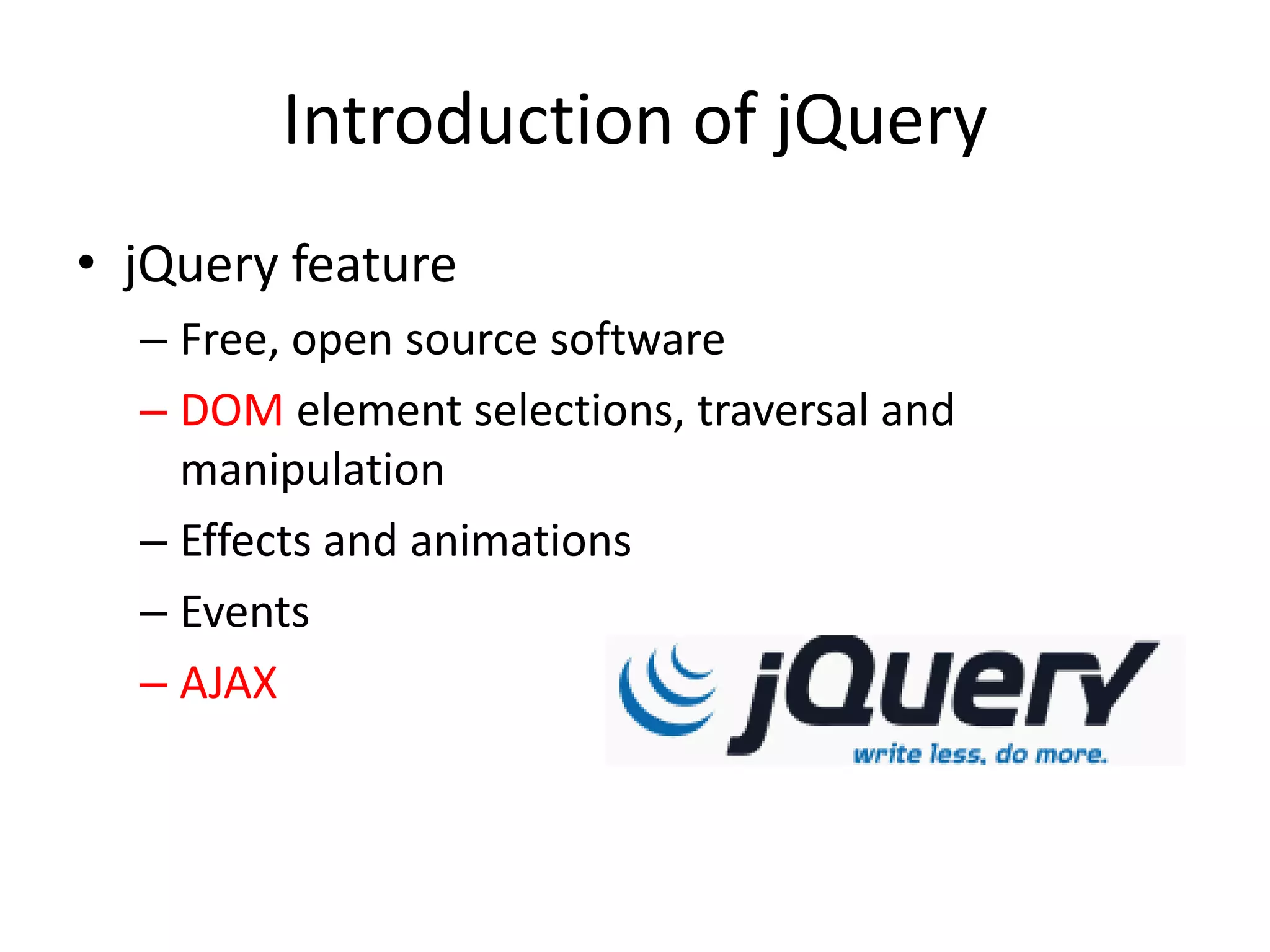 Introduction of jQuery

• jQuery feature
– Free, open source software
– DOM element selections, traversal and manipulation
– Effects and animations
– Events
– AJAX

jQuery
write less, do more.